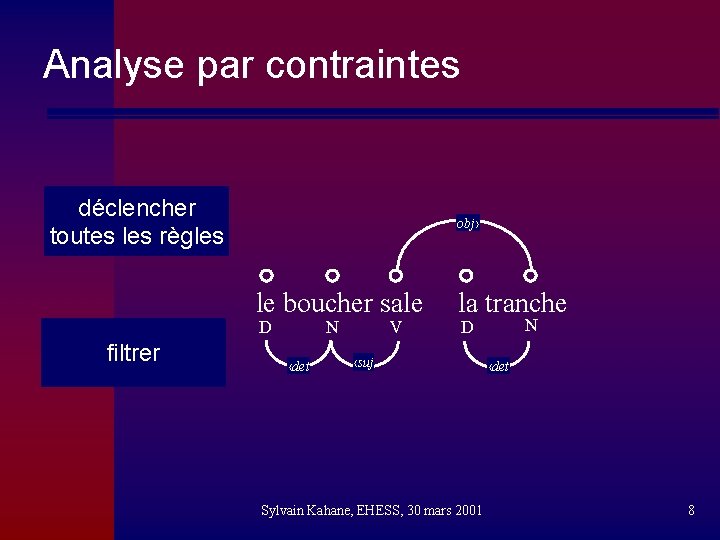 Analyse par contraintes

déclencher toutes les règles

filtrer

obj›

le boucher sale la tranche
D N V D N

‹det ‹suj ‹det

Sylvain Kahane, EHESS, 30 mars 2001

8